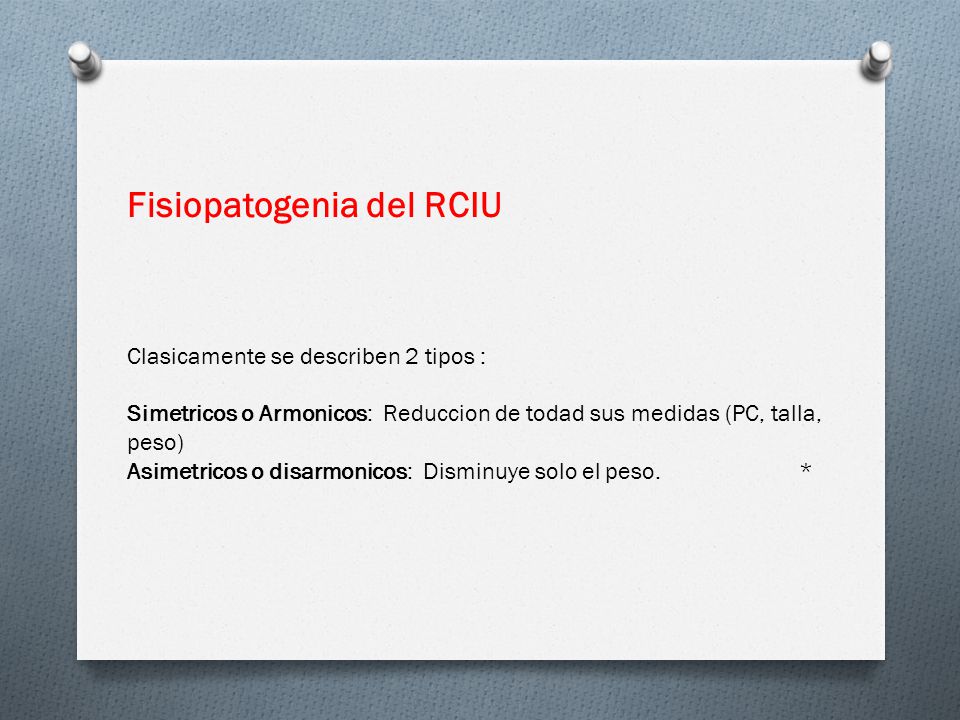 Fisiopatogenia del RCIU

Clasicamente se describen 2 tipos :

Simetricos o Armonicos: Reduccion de todad sus medidas (PC, talla, peso)
Asimetricos o disarmonicos: Disminuye solo el peso. *